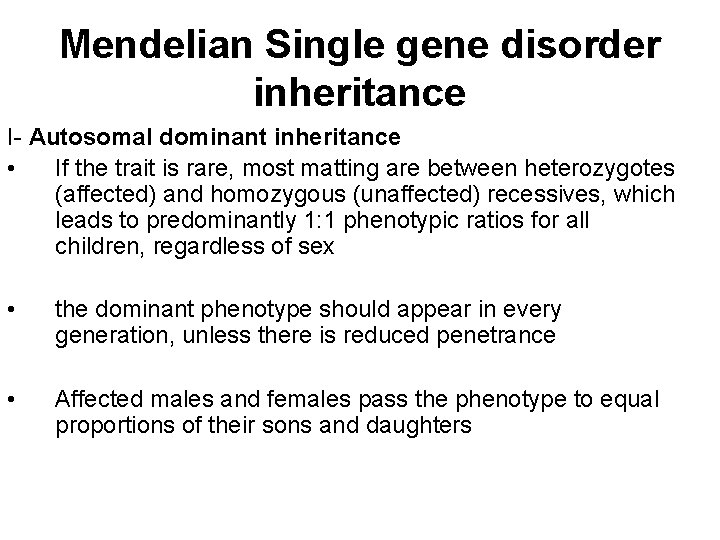 Mendelian Single gene disorder inheritance

I- Autosomal dominant inheritance

• If the trait is rare, most matting are between heterozygotes (affected) and homozygous (unaffected) recessives, which leads to predominantly 1:1 phenotypic ratios for all children, regardless of sex

• the dominant phenotype should appear in every generation, unless there is reduced penetrance

• Affected males and females pass the phenotype to equal proportions of their sons and daughters